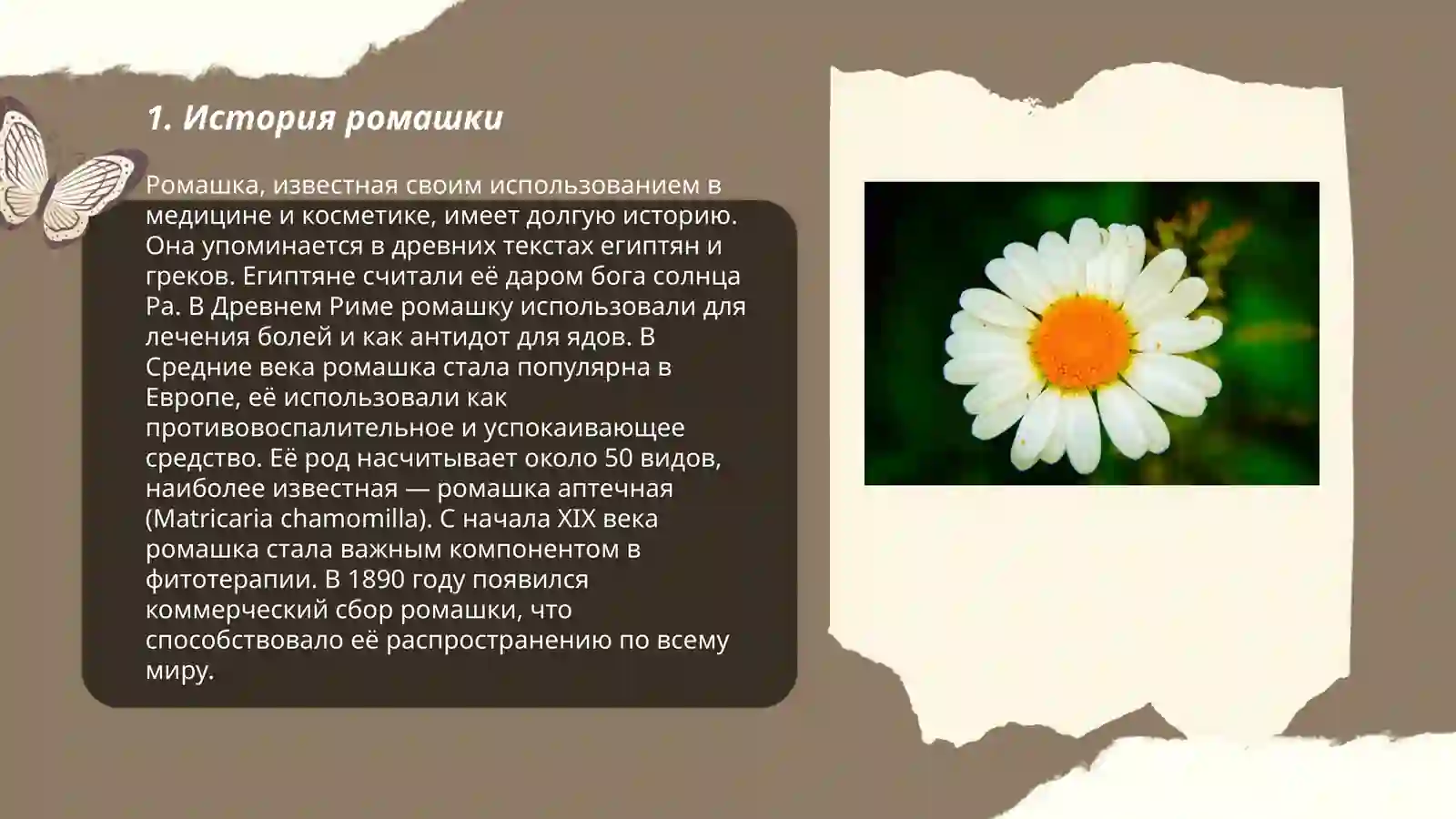 1. История ромашки

Ромашка, известная своим использованием в медицине и косметике, имеет долгую историю. Она упоминается в древних текстах египтян и греков. Египтяне считали её даром бога солнца Ра. В Древнем Риме ромашку использовали для лечения болей и как антидот для ядов. В Средние века ромашка стала популярна в Европе, её использовали как противовоспалительное и успокаивающее средство. Её род насчитывает около 50 видов, наиболее известная — ромашка аптечная (Matricaria chamomilla). С начала XIX века ромашка стала важным компонентом в фитотерапии. В 1890 году появился коммерческий сбор ромашки, что способствовало её распространению по всему миру.